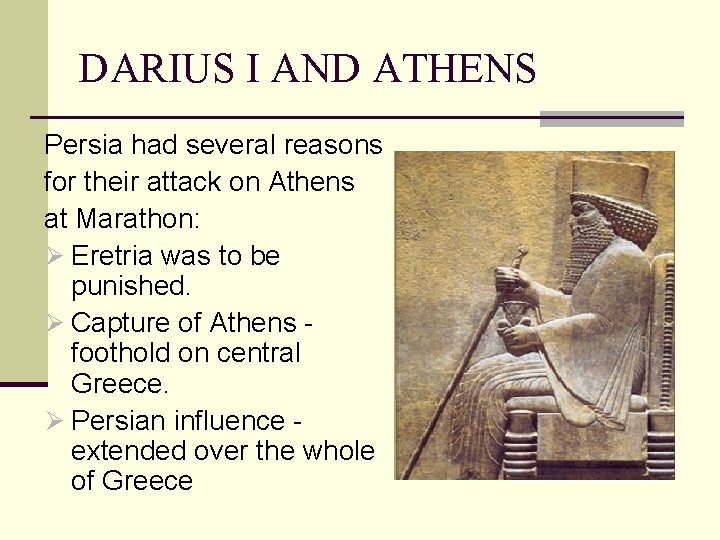 DARIUS I AND ATHENS

Persia had several reasons for their attack on Athens at Marathon:

➢ Eretria was to be punished.
➢ Capture of Athens - foothold on central Greece.
➢ Persian influence - extended over the whole of Greece